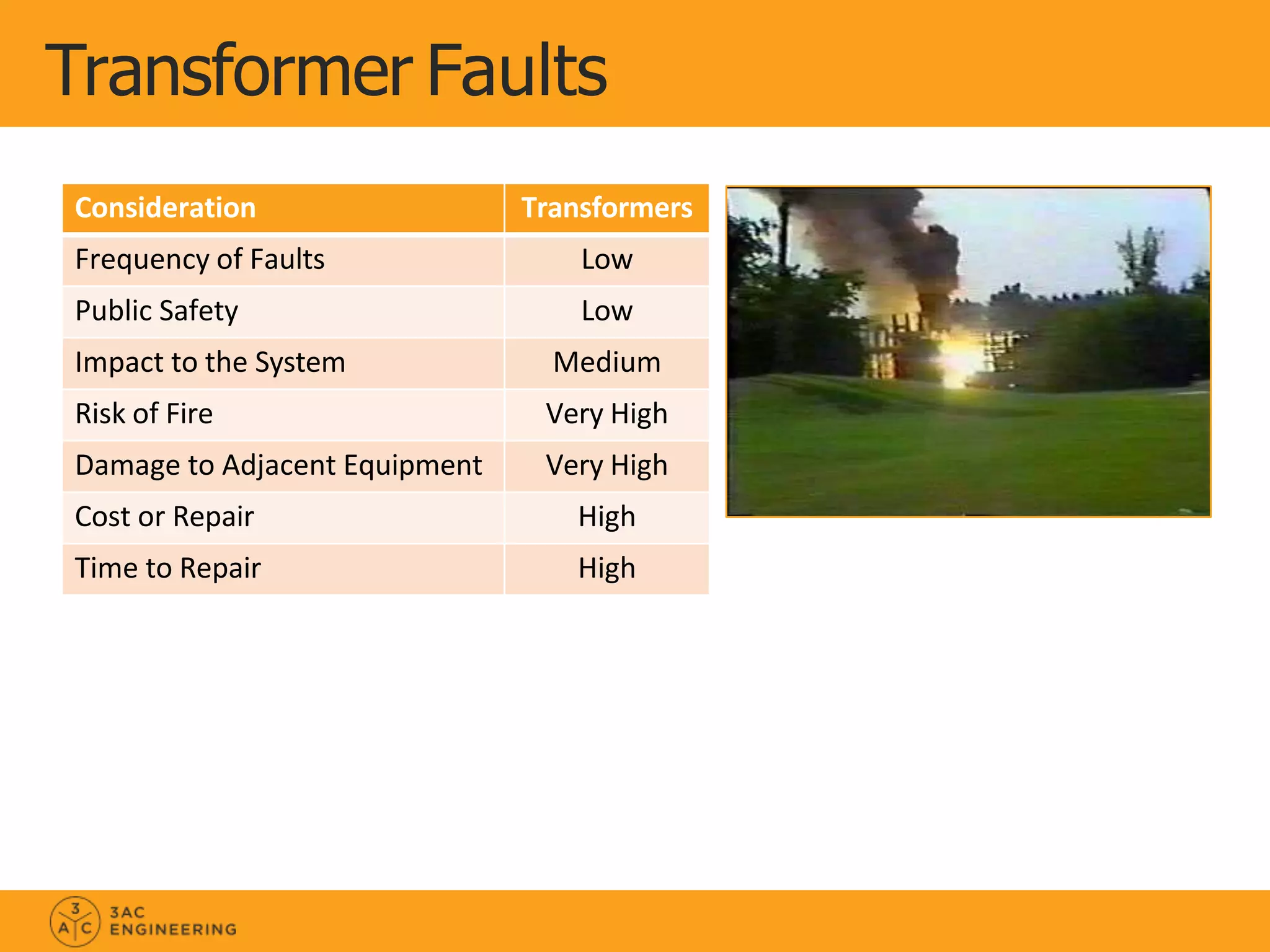 Transformer Faults

| Consideration | Transformers |
|---|---|
| Frequency of Faults | Low |
| Public Safety | Low |
| Impact to the System | Medium |
| Risk of Fire | Very High |
| Damage to Adjacent Equipment | Very High |
| Cost or Repair | High |
| Time to Repair | High |

3 A C
3AC ENGINEERING